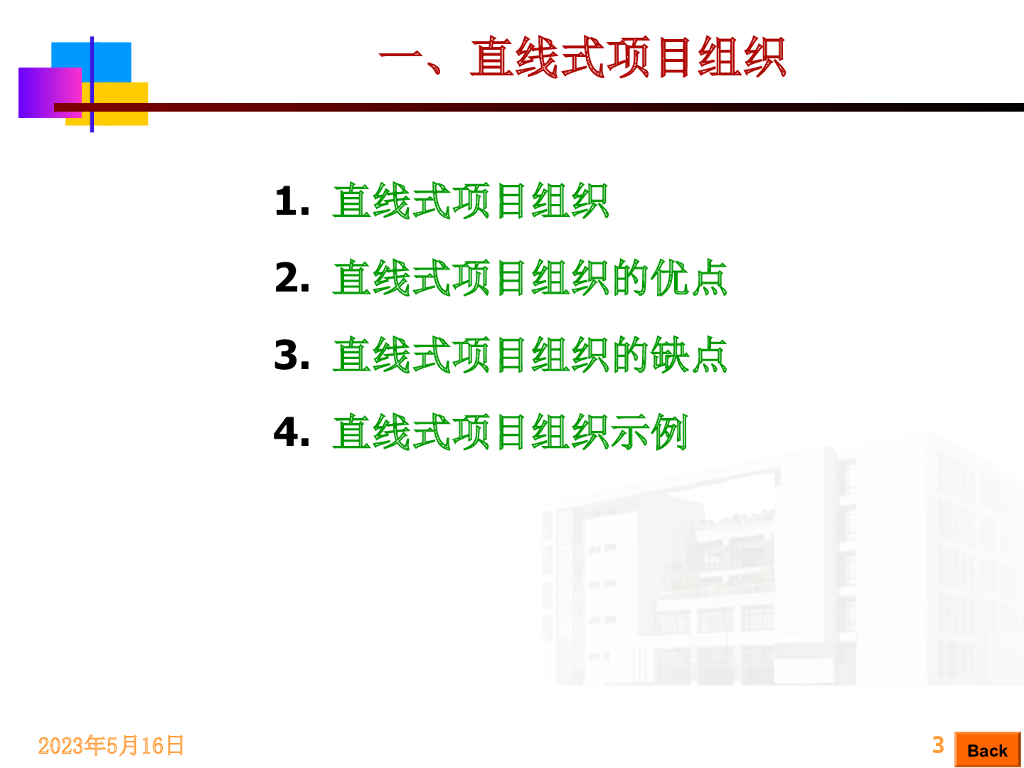 一、直线式项目组织

1. 直线式项目组织

2. 直线式项目组织的优点

3. 直线式项目组织的缺点

4. 直线式项目组织示例

2023年5月16日

3

Back